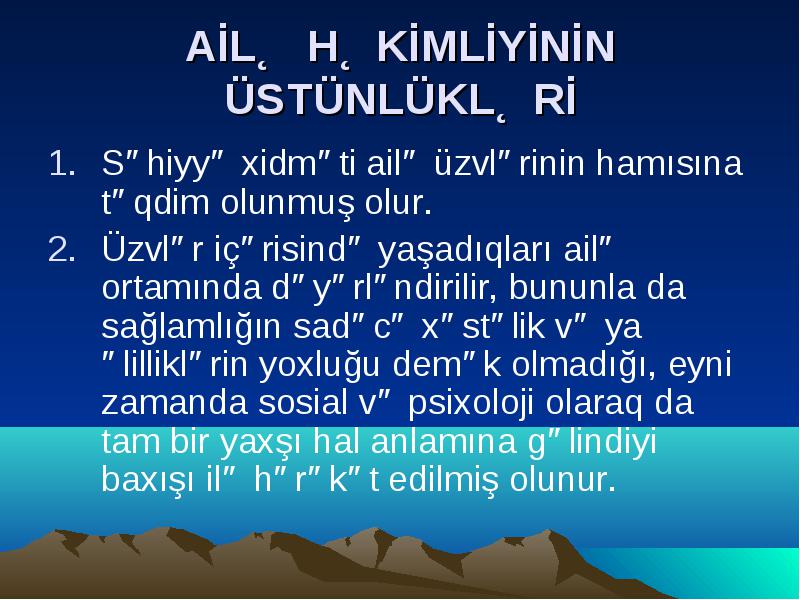 AİL˛ H˛ KİMLİYİNİN ÜSTÜNLÜKL˛ Rİ

1. S″hiyy″ xidm″ti ail″ üzvl″rinin hamısına t″qdim olunmuş olur.
2. Üzvl″r iç″risind″ yaşadıqları ail″ ortamında d″y″rl″ndirilir, bununla da sağlamlığın sad″c″ x″st″lik v″ ya ″lillikl″rin yoxluğu dem″k olmadığı, eyni zamanda sosial v″ psixoloji olaraq da tam bir yaxşı hal anlamına g″lindiyi baxışı il″ h″r″k″t edilmiş olunur.